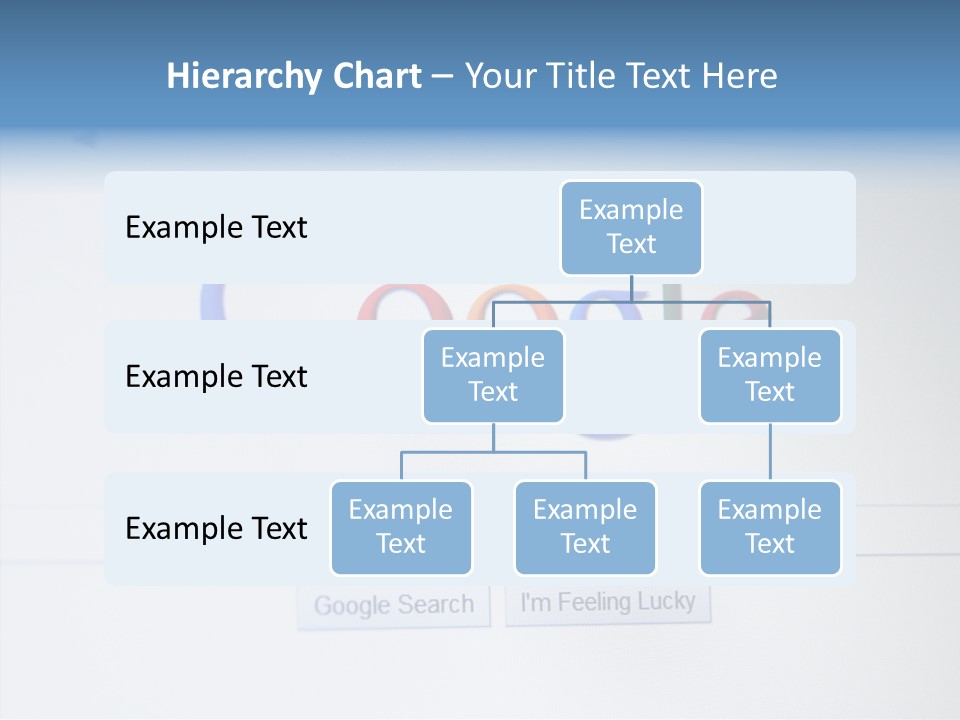 Hierarchy Chart – Your Title Text Here

Example Text

Example Text

Example Text

Example Text

Example Text

Example Text

Example Text

Example Text

Example Text

Google Search

I'm Feeling Lucky